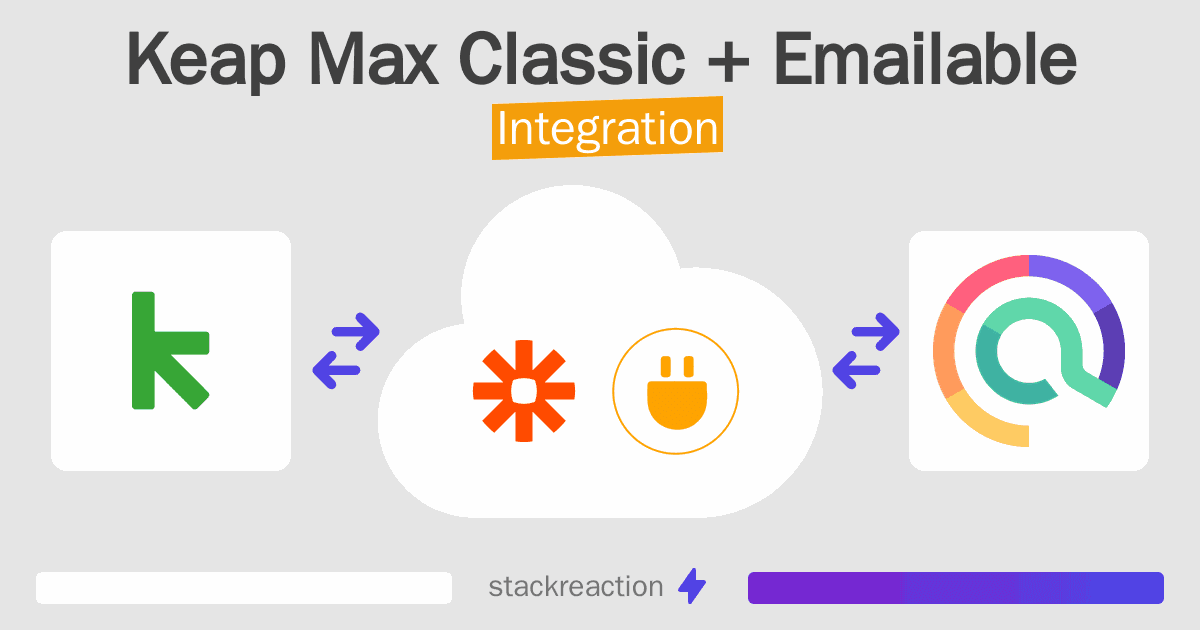 Keap Max Classic + Emailable

Integration

stackreaction